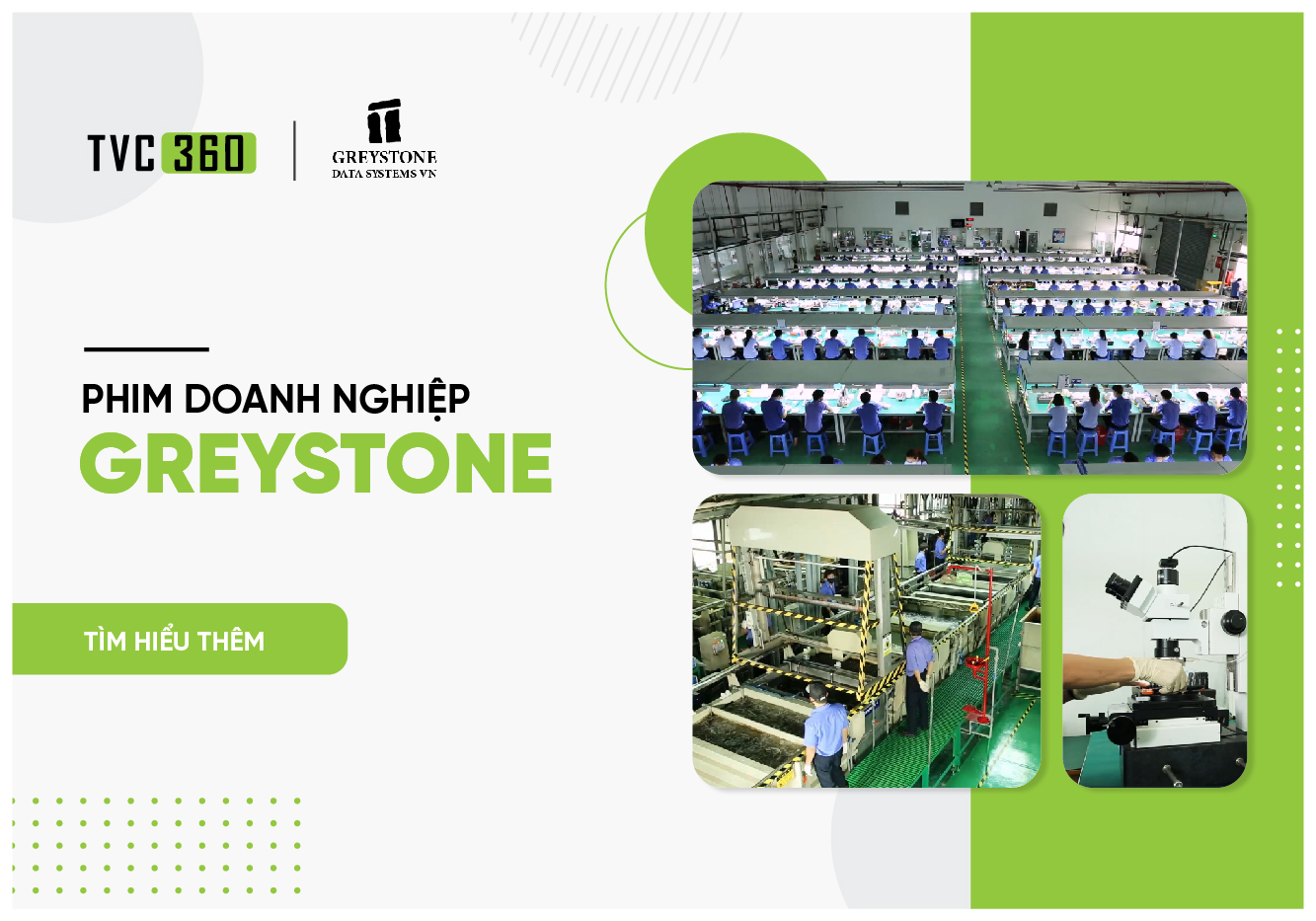 TVC 360

GREYSTONE
DATA SYSTEMS VN

PHIM DOANH NGHIỆP
GREYSTONE

TÌM HIỂU THÊM